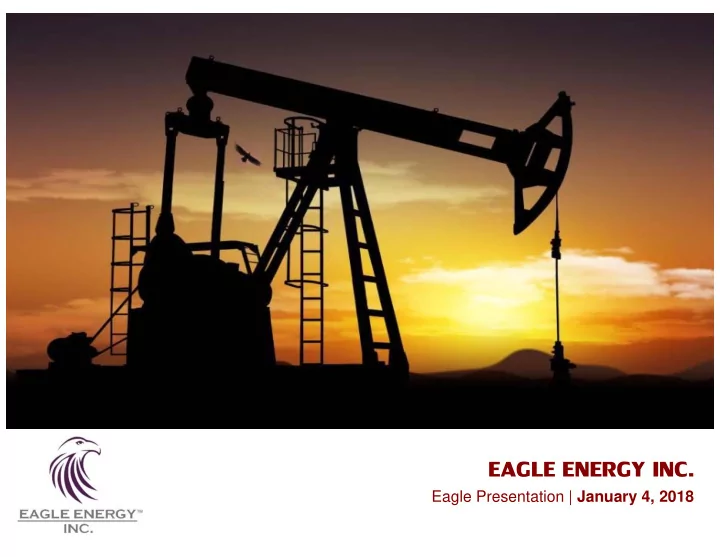 EAGLE ENERGY™
INC.

EAGLE ENERGY INC.

Eagle Presentation | January 4, 2018